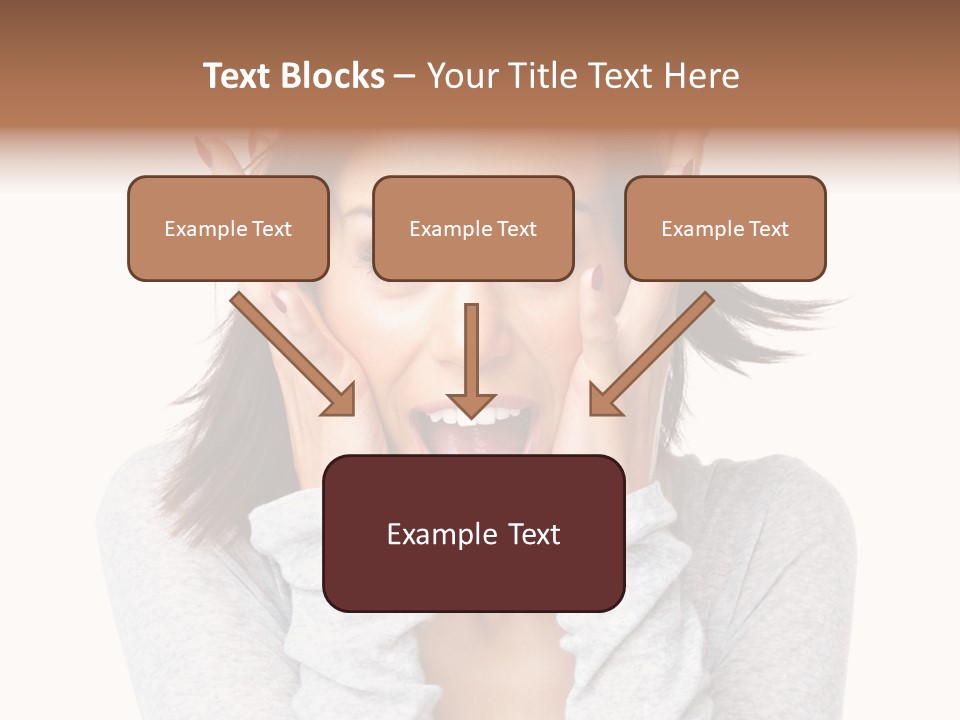 Text Blocks – Your Title Text Here

Example Text

Example Text

Example Text

Example Text